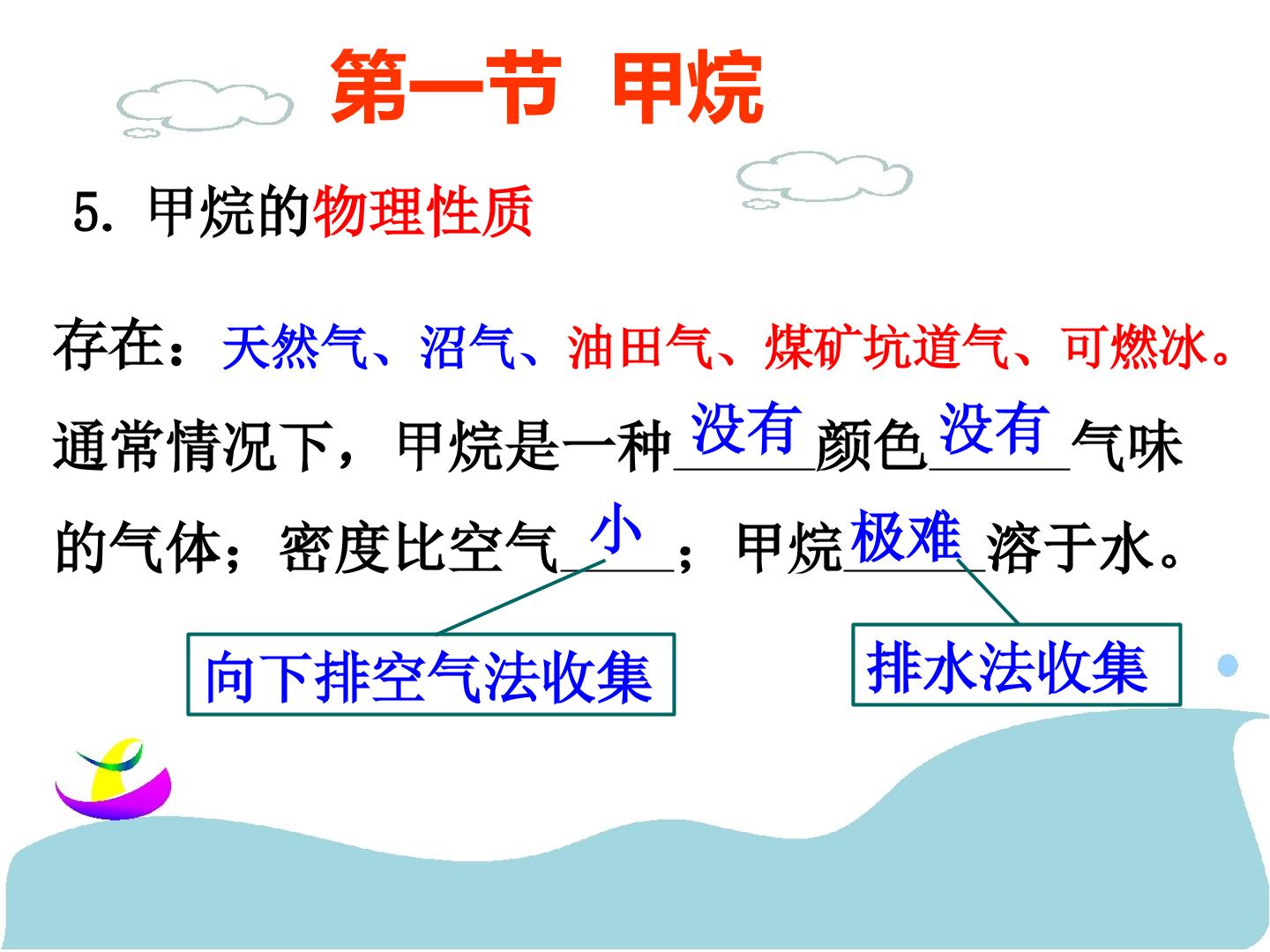 第一节 甲烷

5.甲烷的物理性质

存在：天然气、沼气、油田气、煤矿坑道气、可燃冰。

通常情况下，甲烷是一种没有颜色没有气味的气体；密度比空气小；甲烷极难溶于水。

向下排空气法收集

排水法收集